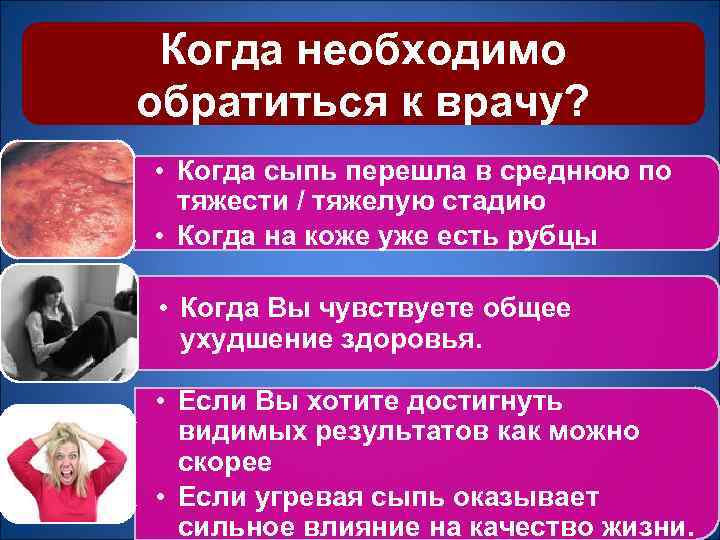 Когда необходимо обратиться к врачу?

• Когда сыпь перешла в среднюю по тяжести / тяжелую стадию
• Когда на коже уже есть рубцы

• Когда Вы чувствуете общее ухудшение здоровья.

• Если Вы хотите достигнуть видимых результатов как можно скорее
• Если угревая сыпь оказывает сильное влияние на качество жизни.